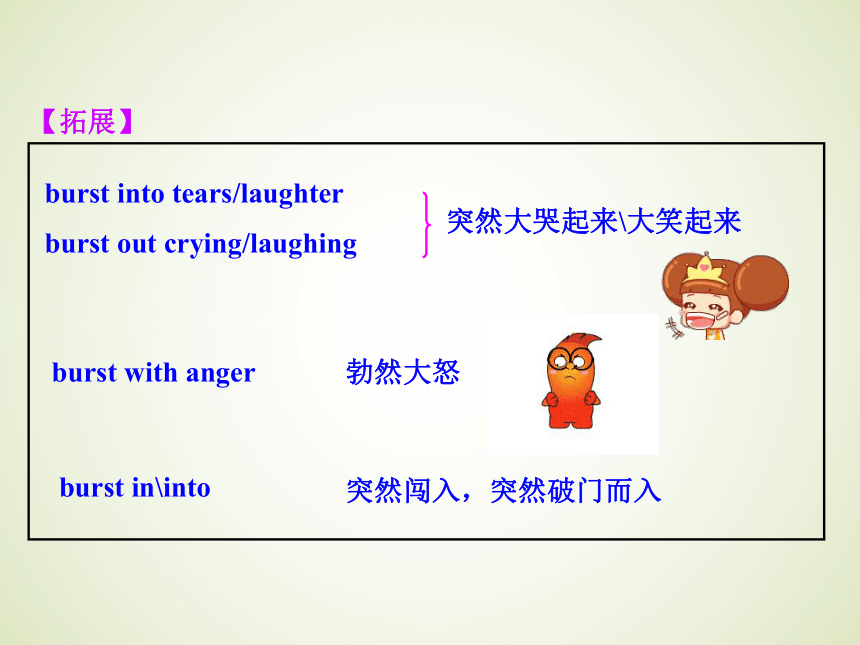 【拓展】

burst into tears/laughter
burst out crying/laughing

突然大哭起来\大笑起来

burst with anger 勃然大怒

burst in\into 突然闯入，突然破门而入